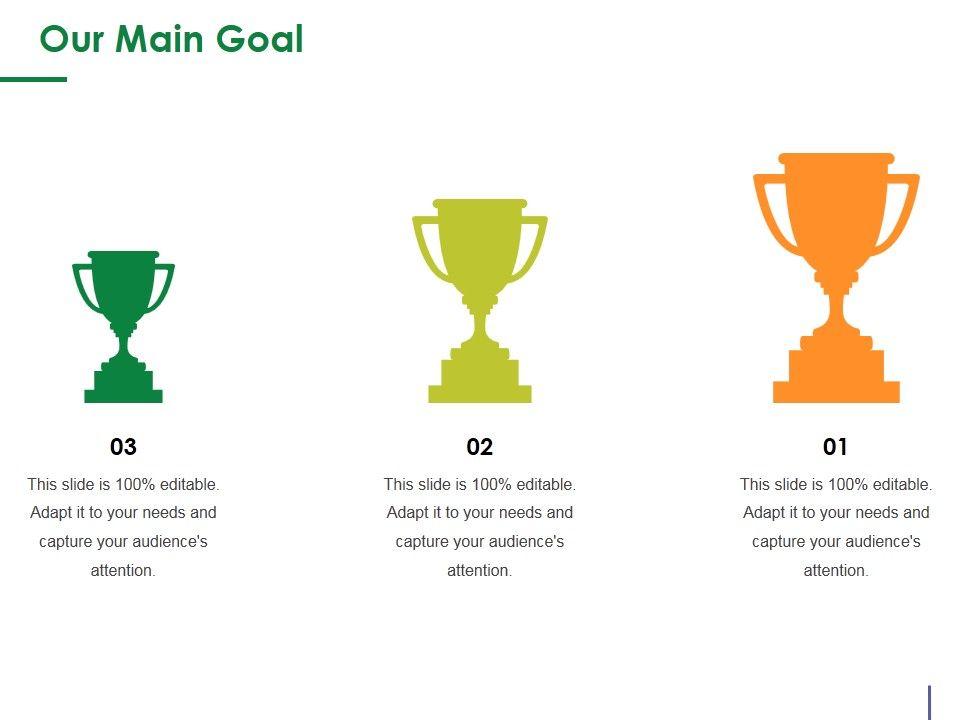 Our Main Goal

03

This slide is 100% editable. Adapt it to your needs and capture your audience's attention.

02

This slide is 100% editable. Adapt it to your needs and capture your audience's attention.

01

This slide is 100% editable. Adapt it to your needs and capture your audience's attention.